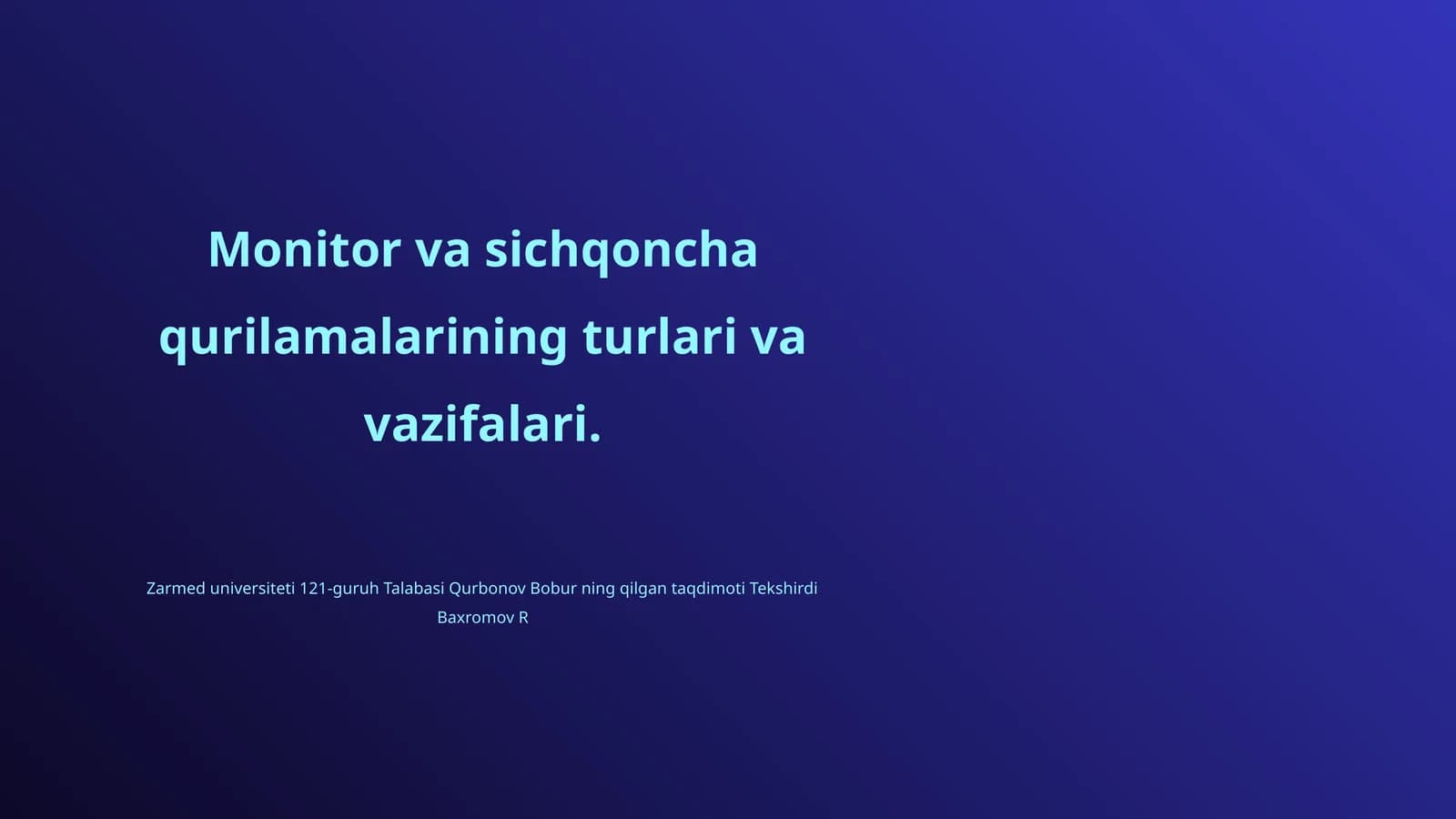 Monitor va sichqoncha qurilamalarining turlari va vazifalari.

Zarmed universiteti 121-guruh Talabasi Qurbonov Bobur ning qilgan taqdimoti Tekshirdi Baxromov R